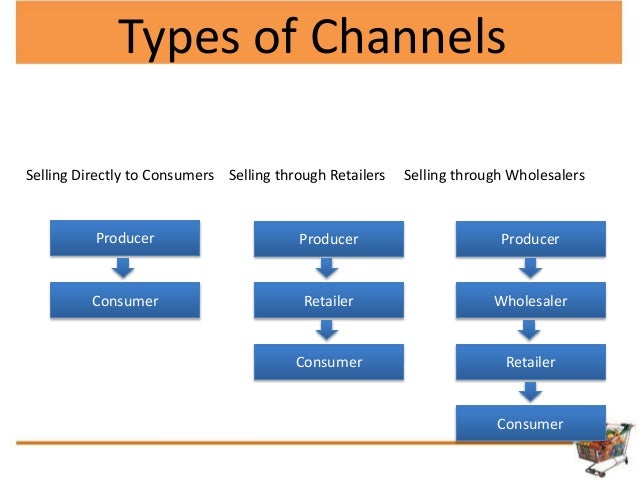 Types of Channels

Selling Directly to Consumers

Producer

Consumer

Selling through Retailers

Producer

Retailer

Consumer

Selling through Wholesalers

Producer

Wholesaler

Retailer

Consumer